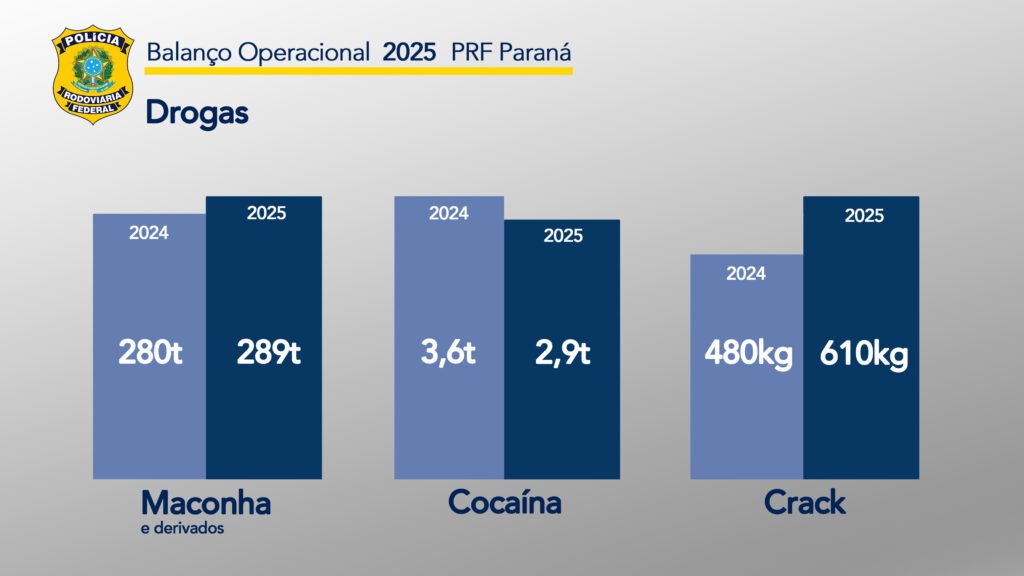 POLÍCIA RODOVIÁRIA FEDERAL

Balanço Operacional 2025 PRF Paraná

Drogas

2024
280t

2025
289t

Maconha
e derivados

2024
3,6t

2025
2,9t

Cocaína

2024
480kg

2025
610kg

Crack